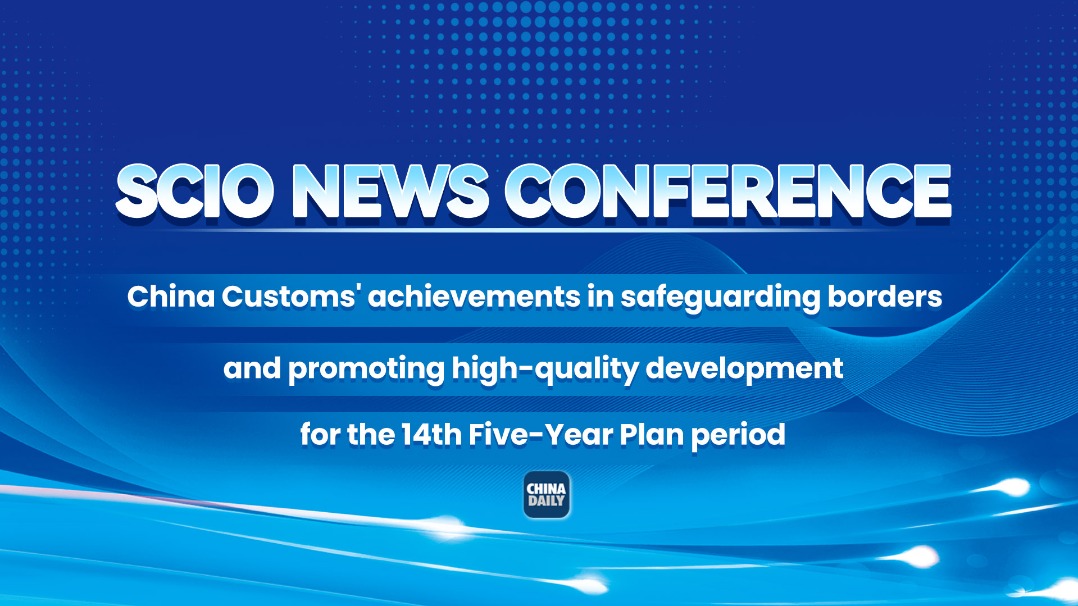 SCIO NEWS CONFERENCE

China Customs' achievements in safeguarding borders

and promoting high-quality development

for the 14th Five-Year Plan period

CHINA DAILY